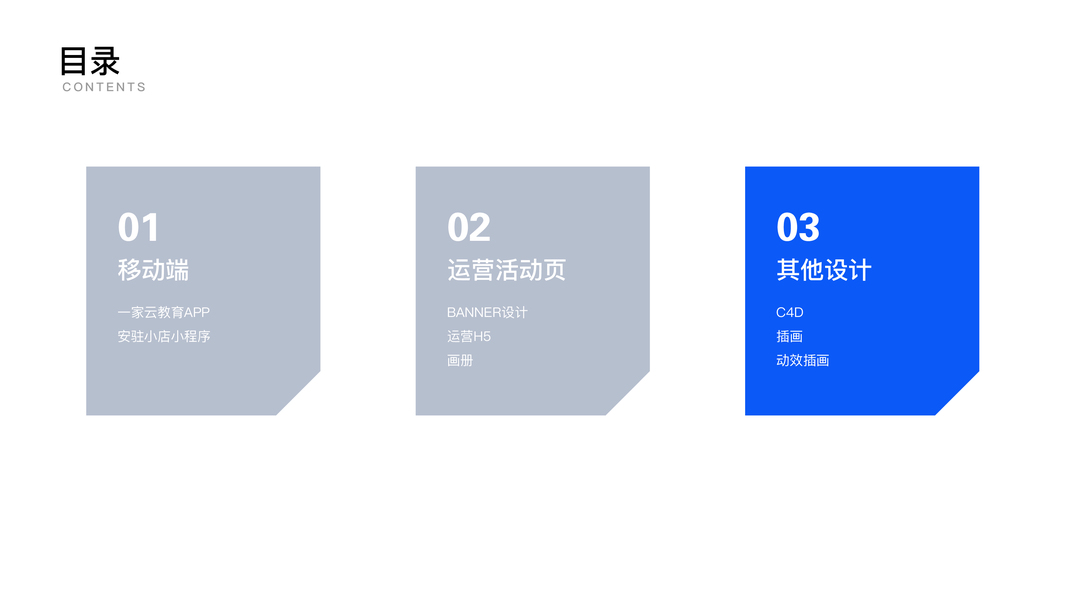 目录
CONTENTS

01
移动端
一家云教育APP
安驻小店小程序

02
运营活动页
BANNER设计
运营H5
画册

03
其他设计
C4D
插画
动效插画